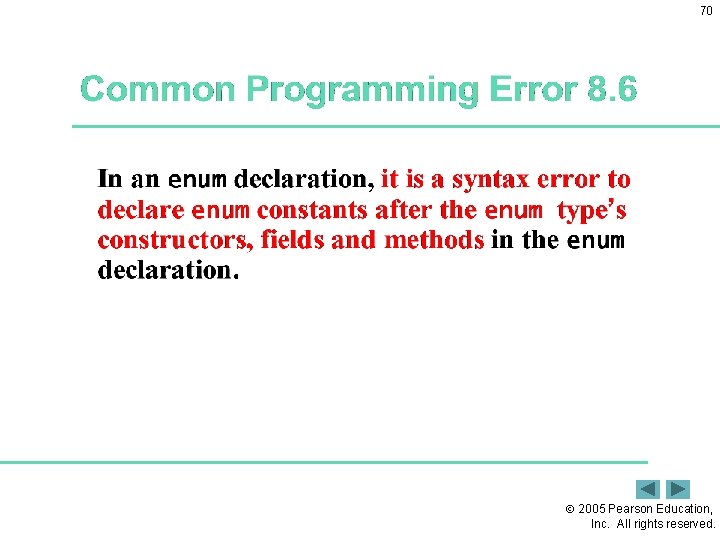 70

Common Programming Error 8.6

In an enum declaration, it is a syntax error to declare enum constants after the enum type's constructors, fields and methods in the enum declaration.

© 2005 Pearson Education, Inc. All rights reserved.